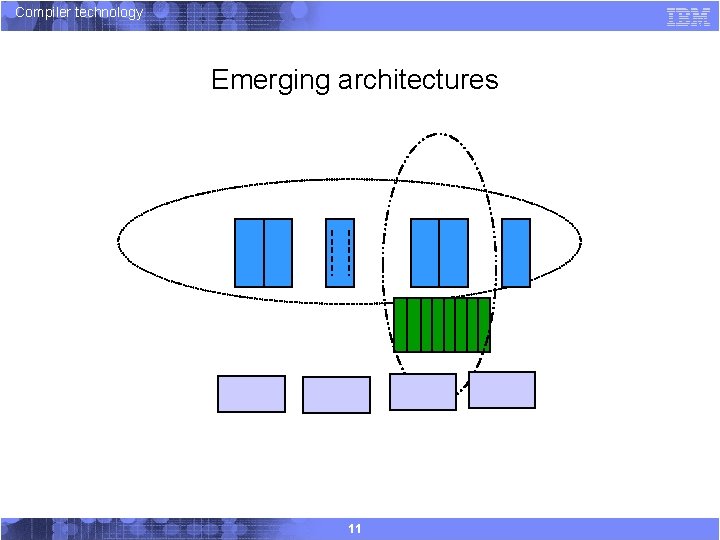 Compiler technology

IBM

Emerging architectures

11